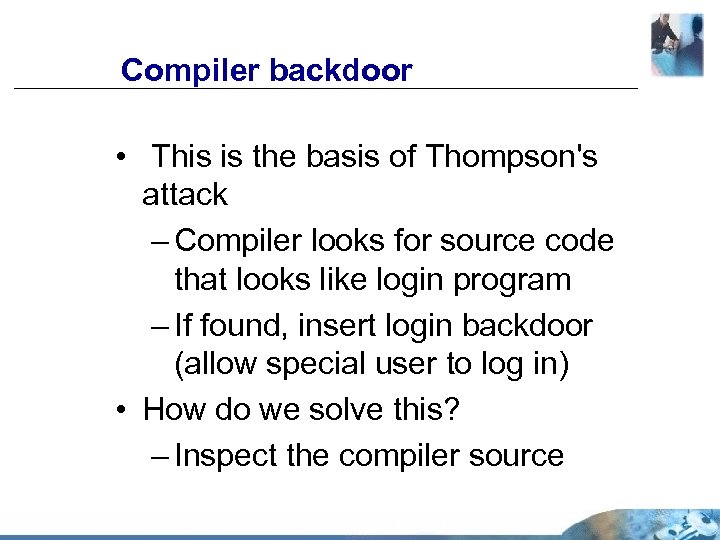 Compiler backdoor

• This is the basis of Thompson's attack

– Compiler looks for source code that looks like login program

– If found, insert login backdoor (allow special user to log in)

• How do we solve this?

– Inspect the compiler source